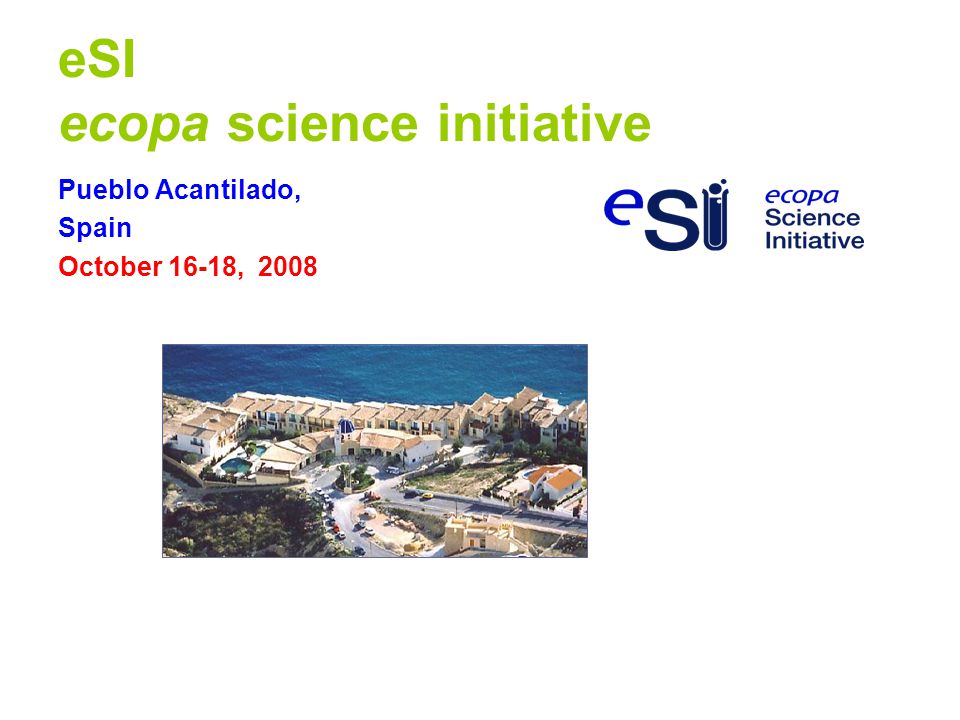 eSI
ecopa science initiative

Pueblo Acantilado,
Spain
October 16-18, 2008

eSI
ecopa
Science
Initiative